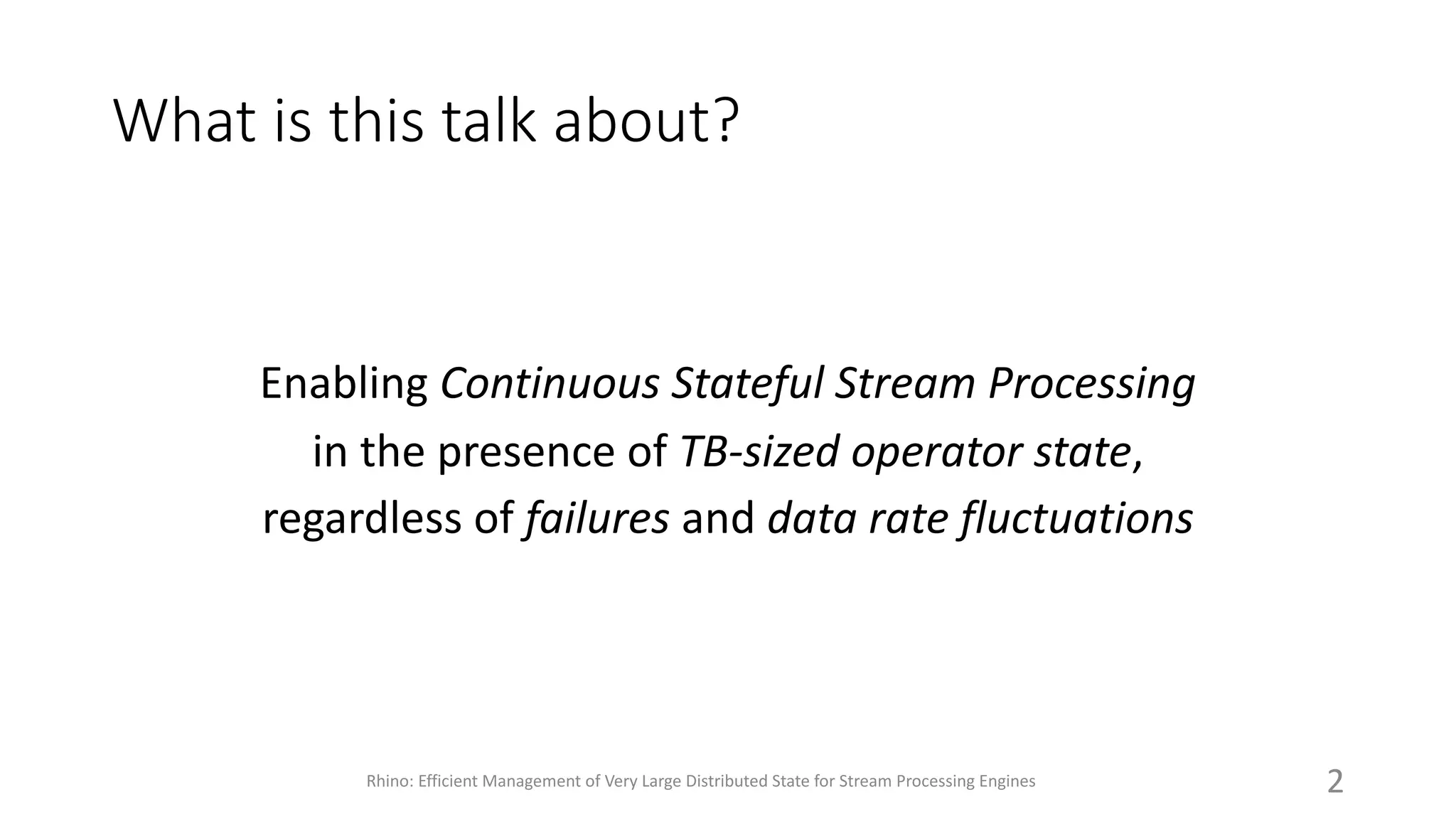 What is this talk about?

Enabling Continuous Stateful Stream Processing in the presence of TB-sized operator state, regardless of failures and data rate fluctuations

Rhino: Efficient Management of Very Large Distributed State for Stream Processing Engines

2